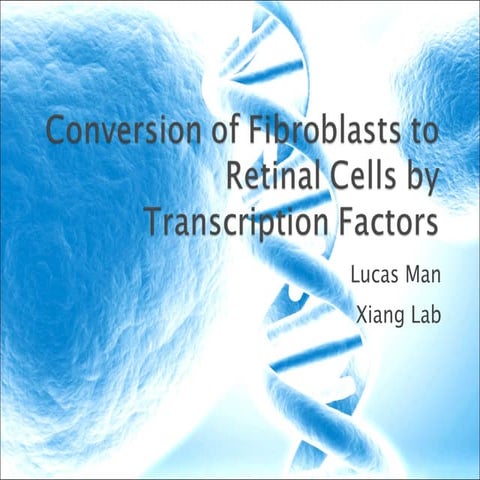 Conversion of Fibroblasts to Retinal Cells by Transcription Factors

Lucas Man

Xiang Lab